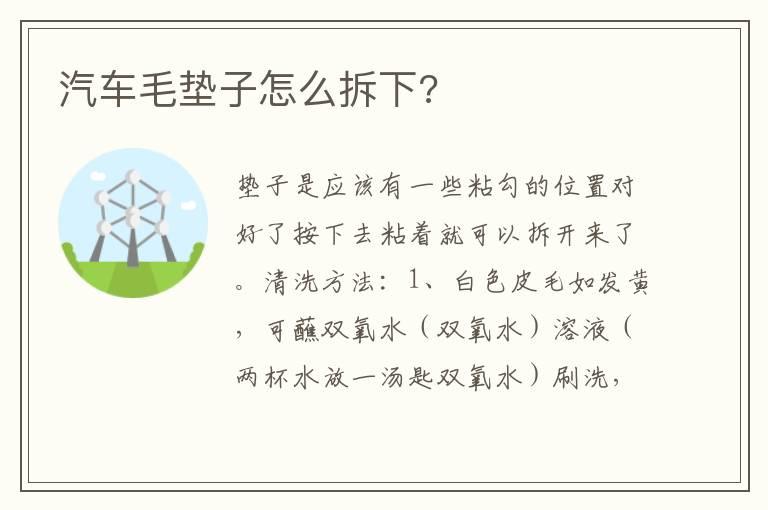 汽车毛垫子怎么拆下?

垫子是应该有一些粘勾的位置对好了按下去粘着就可以拆开来了。清洗方法:1、白色皮毛如发黄,可蘸双氧水(双氧水)溶液(两杯水放一汤匙双氧水)刷洗,